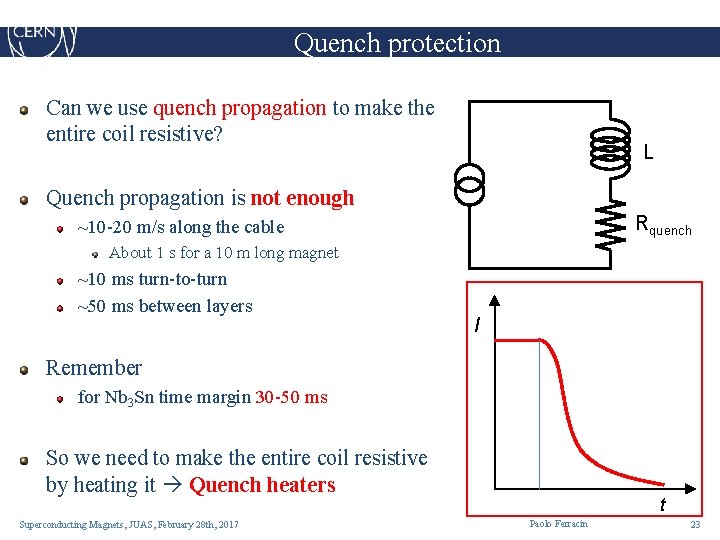 CERN

Quench protection

Can we use quench propagation to make the entire coil resistive?

Quench propagation is not enough

~10-20 m/s along the cable

About 1 s for a 10 m long magnet

~10 ms turn-to-turn

~50 ms between layers

Remember

for $Nb_3Sn$ time margin 30-50 ms

So we need to make the entire coil resistive by heating it → Quench heaters

L

$R_{quench}$

I

t

Superconducting Magnets, JUAS, February 28th, 2017

Paolo Ferracin

23